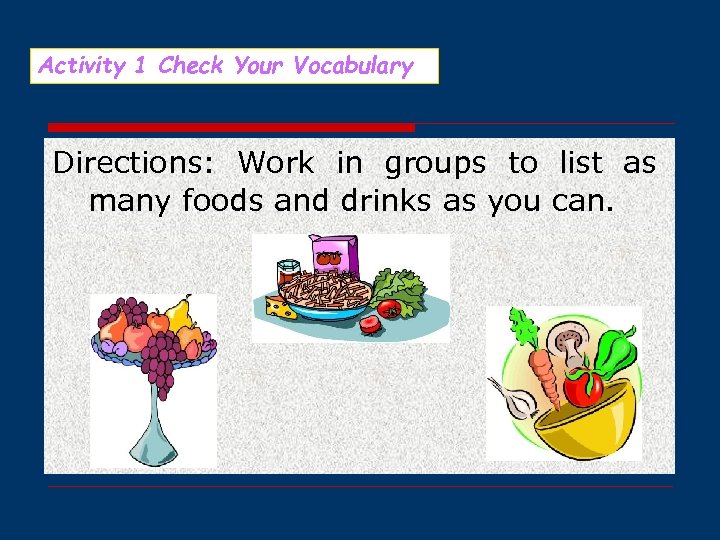 Activity 1 Check Your Vocabulary

Directions: Work in groups to list as many foods and drinks as you can.